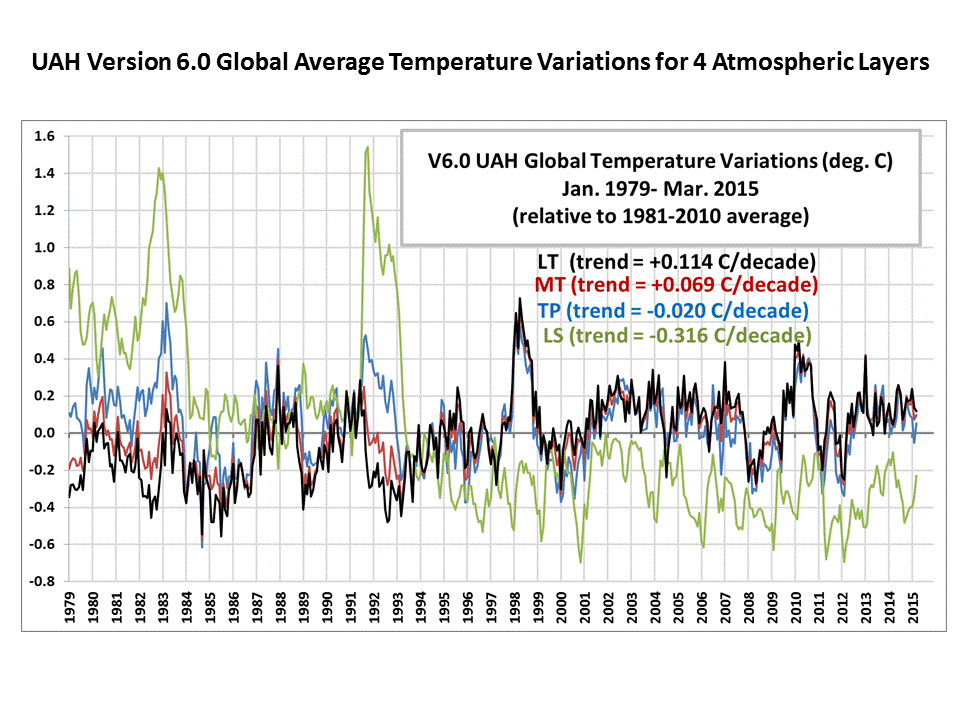 UAH Version 6.0 Global Average Temperature Variations for 4 Atmospheric Layers

V6.0 UAH Global Temperature Variations (deg. C)
Jan. 1979- Mar. 2015
(relative to 1981-2010 average)

LT (trend = +0.114 C/decade)
MT (trend = +0.069 C/decade)
TP (trend = -0.020 C/decade)
LS (trend = -0.316 C/decade)

1.6
1.4
1.2
1.0
0.8
0.6
0.4
0.2
0.0
-0.2
-0.4
-0.6
-0.8

1979 1980 1981 1982 1983 1984 1985 1986 1987 1988 1989 1990 1991 1992 1993 1994 1995 1996 1997 1998 1999 2000 2001 2002 2003 2004 2005 2006 2007 2008 2009 2010 2011 2012 2013 2014 2015